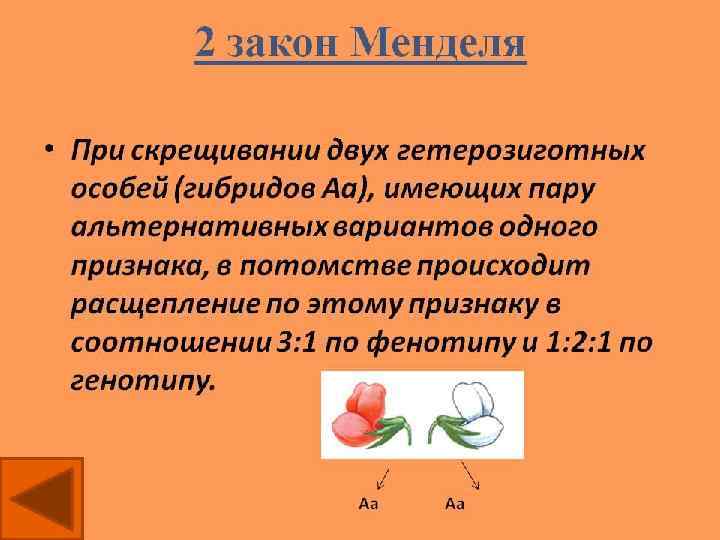 2 закон Менделя

• При скрещивании двух гетерозиготных особей (гибридов Аа), имеющих пару альтернативных вариантов одного признака, в потомстве происходит расщепление по этому признаку в соотношении 3:1 по фенотипу и 1:2:1 по генотипу.

Аа

Аа